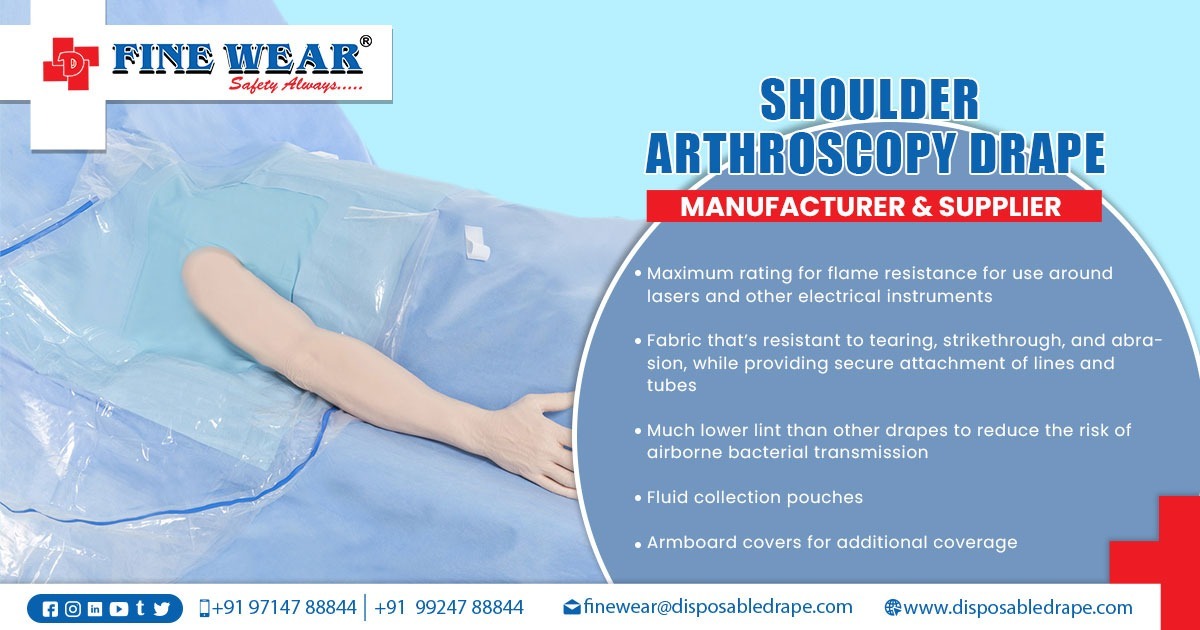 FINE WEAR®
Safety Always.....

SHOULDER ARTHROSCOPY DRAPE
MANUFACTURER & SUPPLIER

• Maximum rating for flame resistance for use around lasers and other electrical instruments

• Fabric that's resistant to tearing, strikethrough, and abrasion, while providing secure attachment of lines and tubes

• Much lower lint than other drapes to reduce the risk of airborne bacterial transmission

• Fluid collection pouches

• Armboard covers for additional coverage

+91 97147 88844 | +91 99247 88844 finewear@disposabledrape.com www.disposabledrape.com